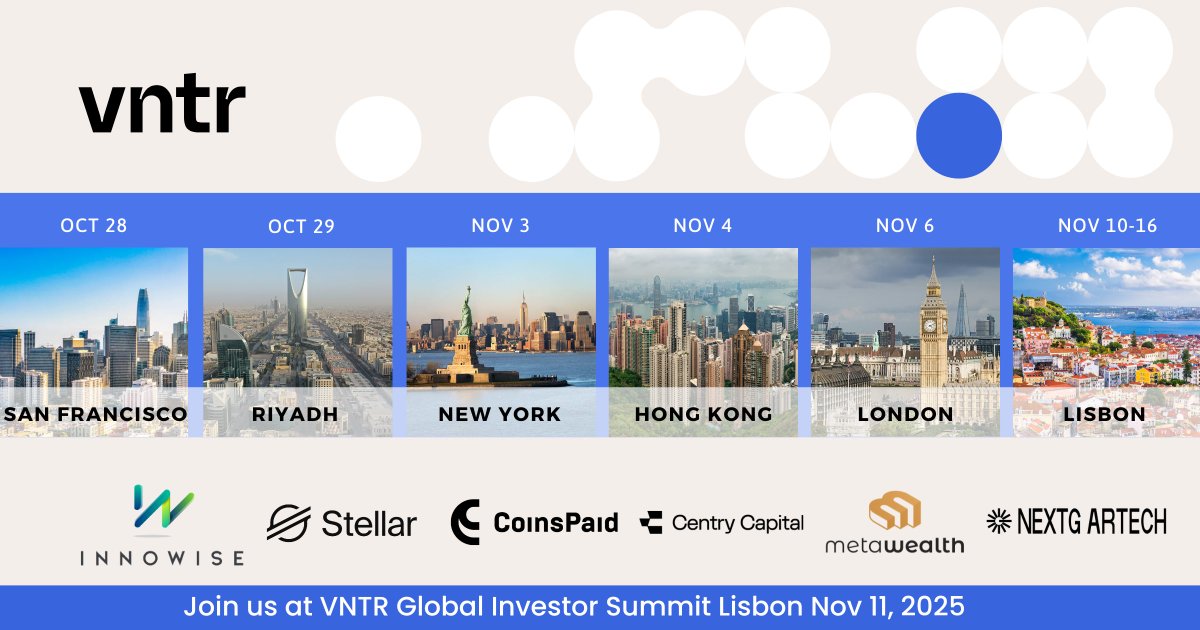 vntr

OCT 28
SAN FRANCISCO

OCT 29
RIYADH

NOV 3
NEW YORK

NOV 4
HONG KONG

NOV 6
LONDON

NOV 10-16
LISBON

INNOWISE
Stellar
CoinsPaid
Centry Capital
metawealth
NEXTG ARTECH

Join us at VNTR Global Investor Summit Lisbon Nov 11, 2025